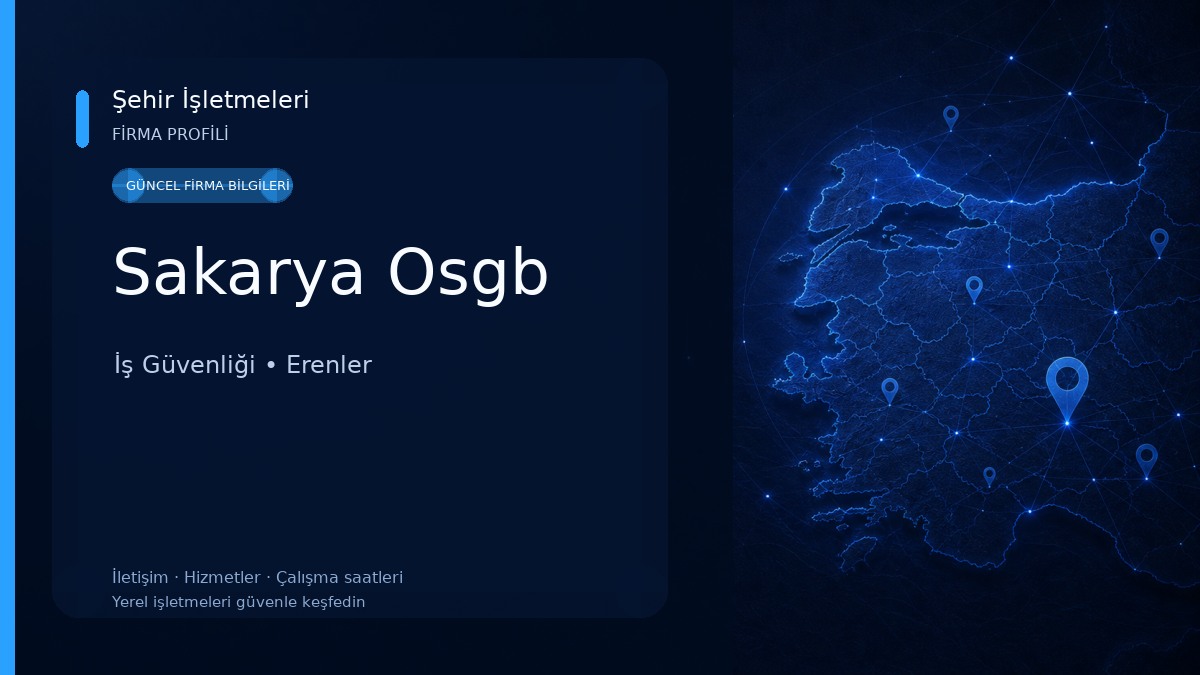 Şehir İşletmeleri
FİRMA PROFİLİ

GÜNCEL FİRMA BİLGİLERİ

Sakarya Osgb

İş Güvenliği • Erenler

İletişim · Hizmetler · Çalışma saatleri
Yerel işletmeleri güvenle keşfedin